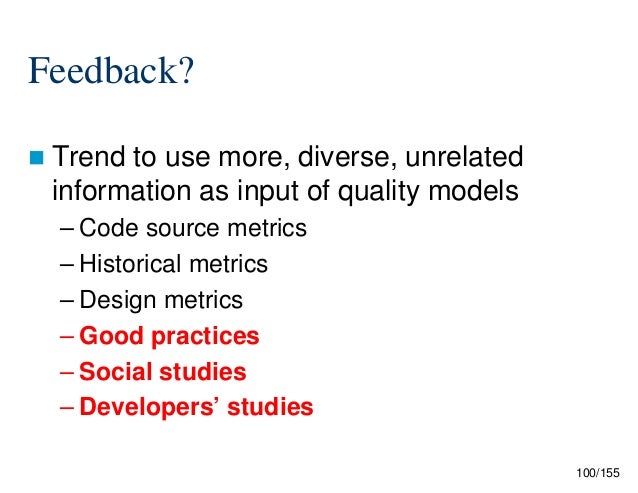 Feedback?

Trend to use more, diverse, unrelated information as input of quality models

– Code source metrics
– Historical metrics
– Design metrics
– Good practices
– Social studies
– Developers’ studies

100/155